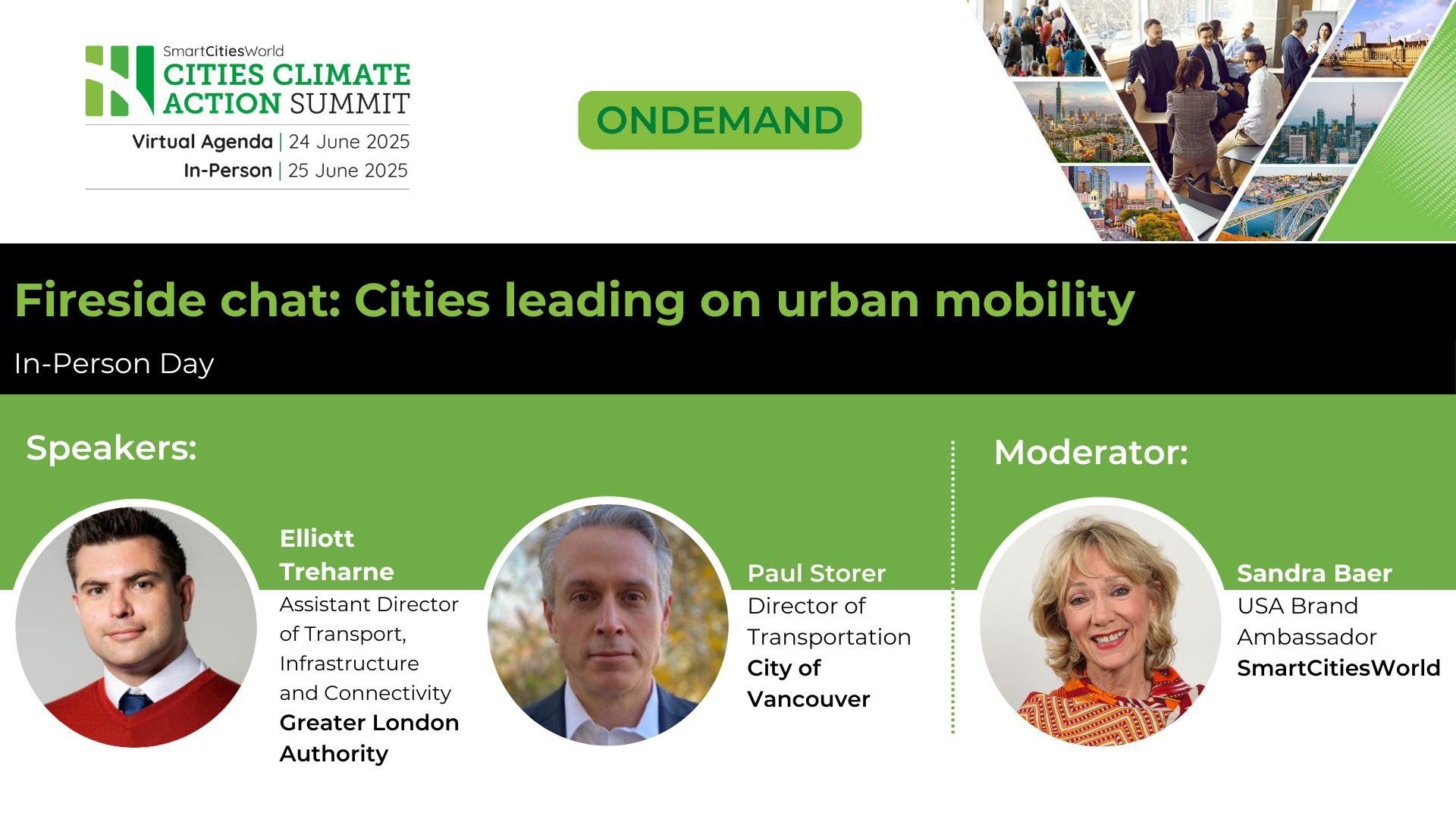 SmartCitiesWorld
CITIES CLIMATE ACTION SUMMIT

Virtual Agenda | 24 June 2025
In-Person | 25 June 2025

ONDEMAND

Fireside chat: Cities leading on urban mobility

In-Person Day

Speakers:

Elliott Treharne
Assistant Director of Transport, Infrastructure and Connectivity
Greater London Authority

Paul Storer
Director of Transportation
City of Vancouver

Moderator:

Sandra Baer
USA Brand Ambassador
SmartCitiesWorld